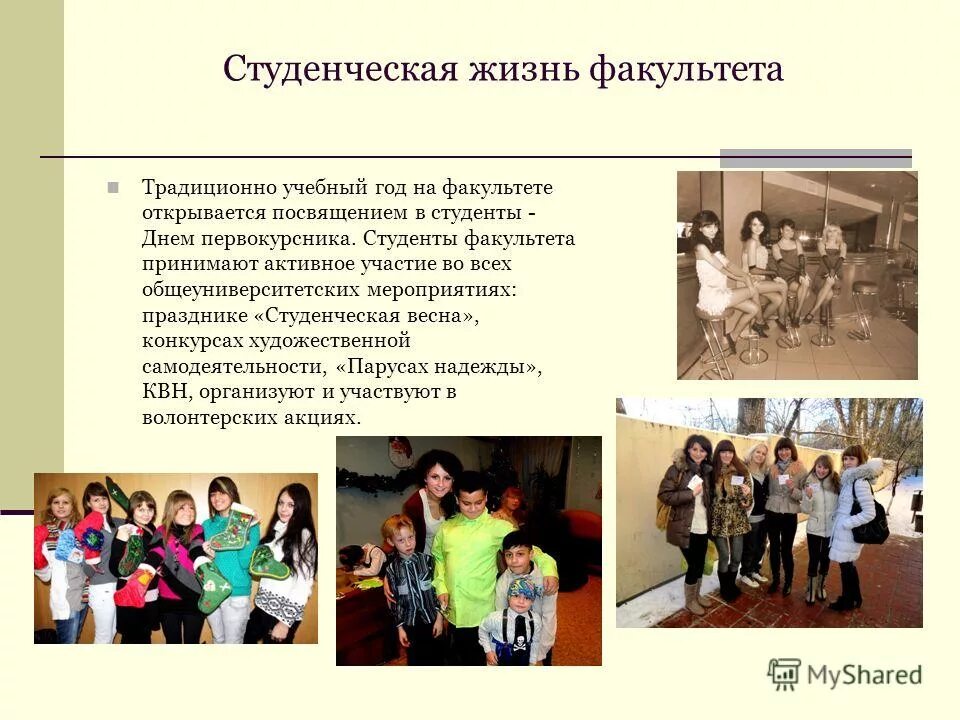 Студенческая жизнь факультета

Традиционно учебный год на факультете открывается посвящением в студенты - Днем первокурсника. Студенты факультета принимают активное участие во всех общеуниверситетских мероприятиях: празднике «Студенческая весна», конкурсах художественной самодеятельности, «Парусах надежды», КВН, организуют и участвуют в волонтерских акциях.

MyShared